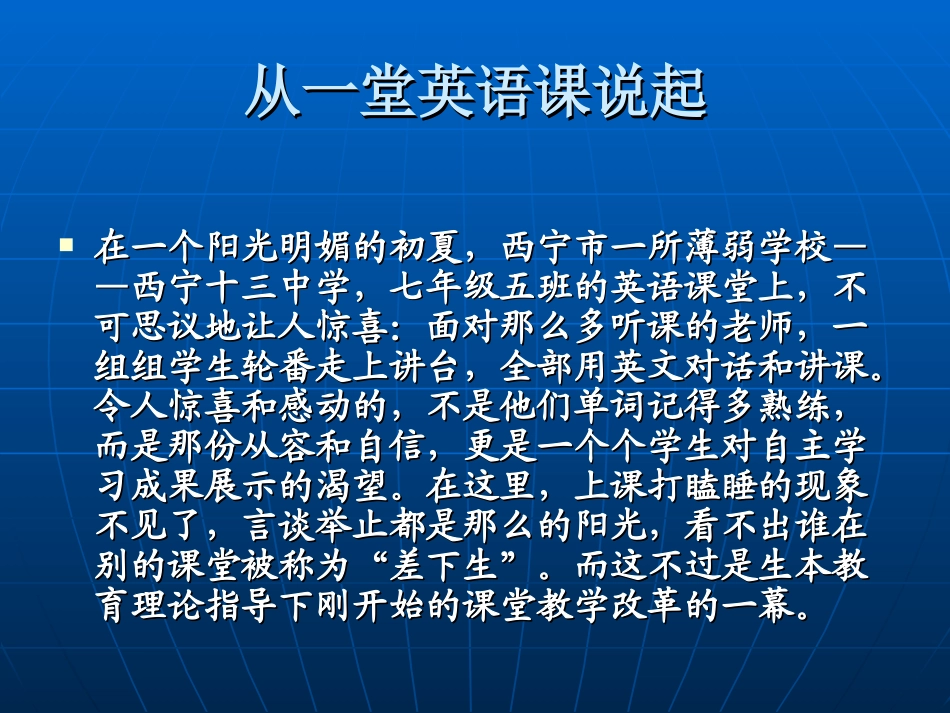 从一堂英语课说起

在一个阳光明媚的初夏，西宁市一所薄弱学校——西宁十三中学，七年级五班的英语课堂上，不可思议地让人惊喜：面对那么多听课的老师，一组组学生轮番走上讲台，全部用英文对话和讲课。令人惊喜和感动的，不是他们单词记得多熟练，而是那份从容和自信，更是一个个学生对自主学习成果展示的渴望。在这里，上课打瞌睡的现象不见了，言谈举止都是那么的阳光，看不出谁在别的课堂被称为“差下生”。而这不过是生本教育理论指导下刚开始的课堂教学改革的一幕。